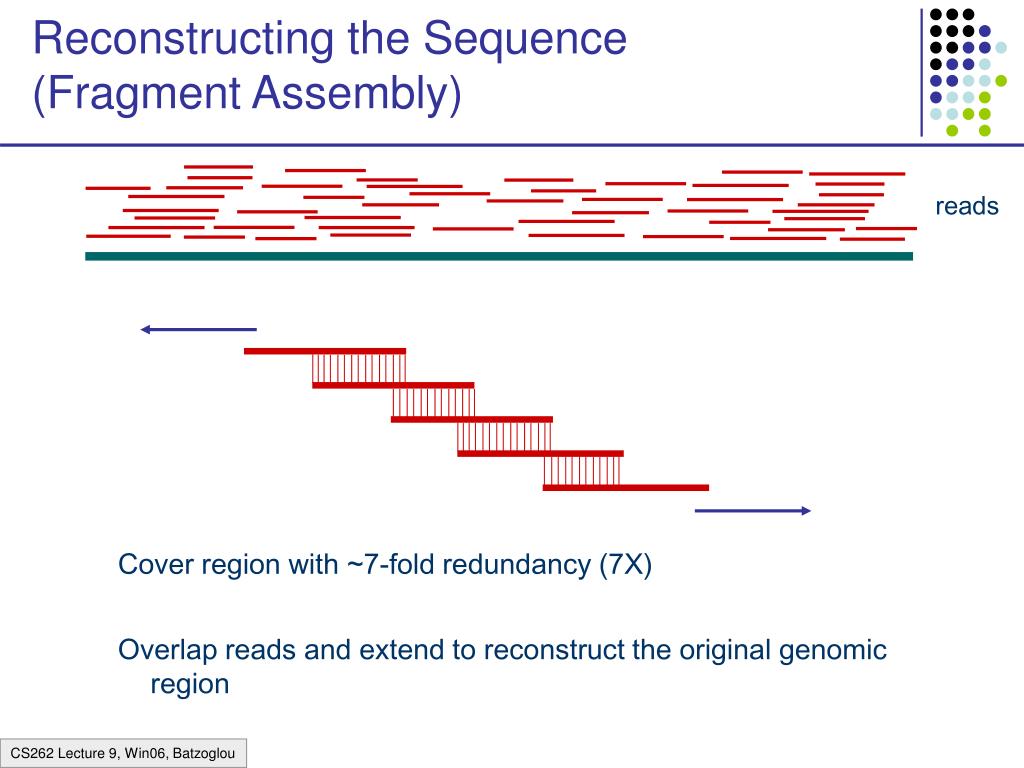 Reconstructing the Sequence (Fragment Assembly)

reads

Cover region with ~7-fold redundancy (7X)

Overlap reads and extend to reconstruct the original genomic region

CS262 Lecture 9, Win06, Batzoglou